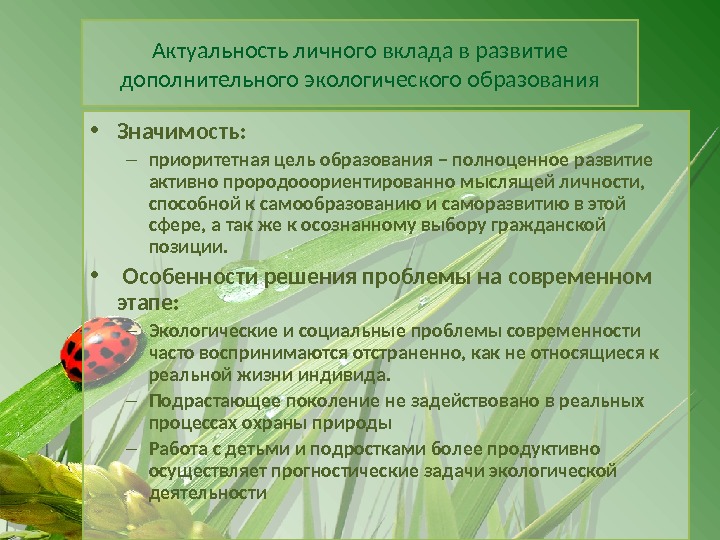 Актуальность личного вклада в развитие дополнительного экологического образования

• Значимость:
– приоритетная цель образования – полноценное развитие активно прородоориентированно мыслящей личности, способной к самообразованию и саморазвитию в этой сфере, а так же к осознанному выбору гражданской позиции.

• Особенности решения проблемы на современном этапе:
– Экологические и социальные проблемы современности часто воспринимаются отстраненно, как не относящиеся к реальной жизни индивида.
– Подрастающее поколение не задействовано в реальных процессах охраны природы
– Работа с детьми и подростками более продуктивно осуществляет прогностические задачи экологической деятельности